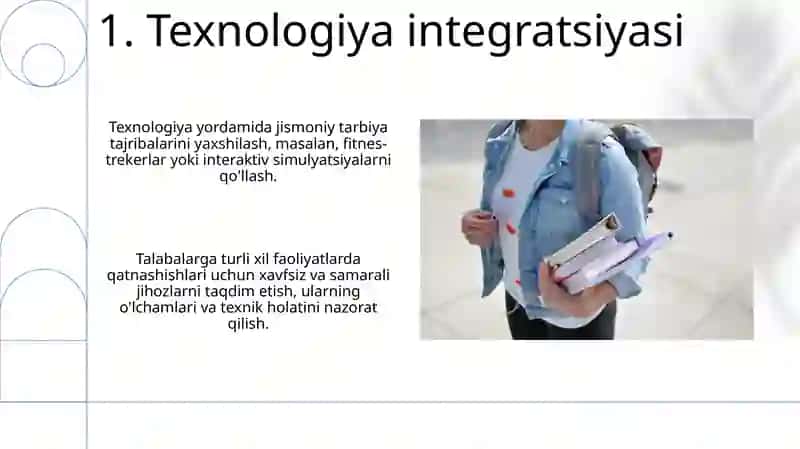 1. Texnologiya integratsiyasi

Texnologiya yordamida jismoniy tarbiya tajribalarini yaxshilash, masalan, fitnes-trekerlar yoki interaktiv simulyatsiyalarni qo'llash.

Talabalarga turli xil faoliyatlarda qatnashishlari uchun xavfsiz va samarali jihozlarni taqdim etish, ularning o'lchamlari va texnik holatini nazorat qilish.